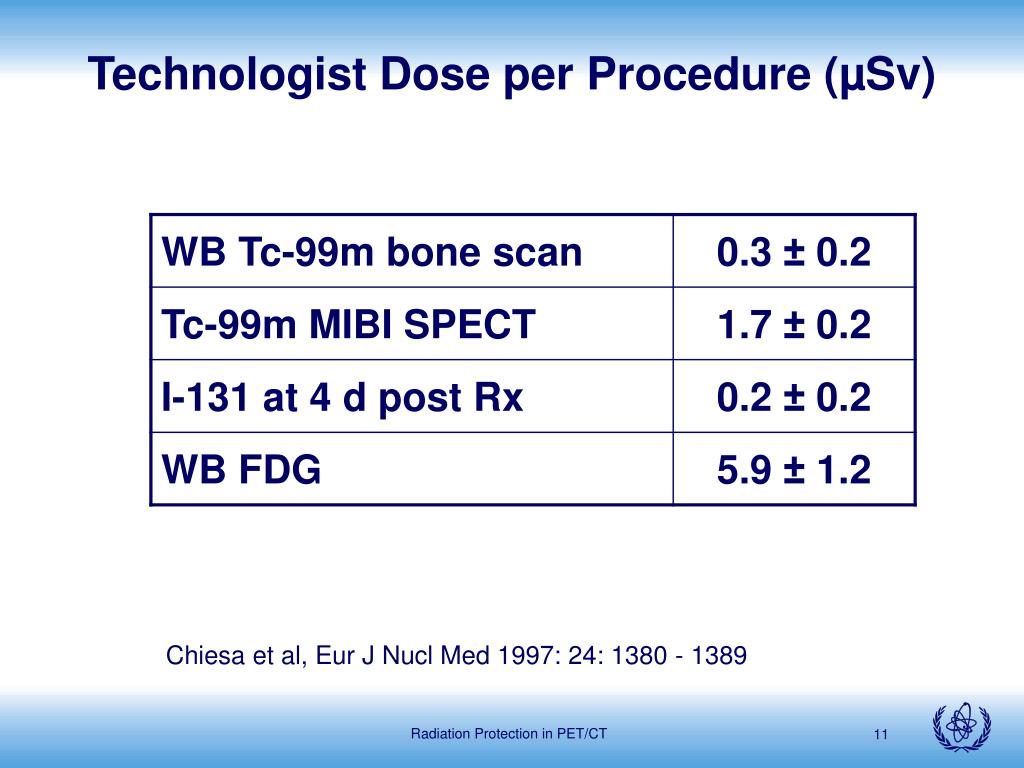 Technologist Dose per Procedure (µSv)

| WB Tc-99m bone scan | 0.3 ± 0.2 |
|---|---|
| Tc-99m MIBI SPECT | 1.7 ± 0.2 |
| I-131 at 4 d post Rx | 0.2 ± 0.2 |
| WB FDG | 5.9 ± 1.2 |

Chiesa et al, Eur J Nucl Med 1997: 24: 1380 - 1389

Radiation Protection in PET/CT

11